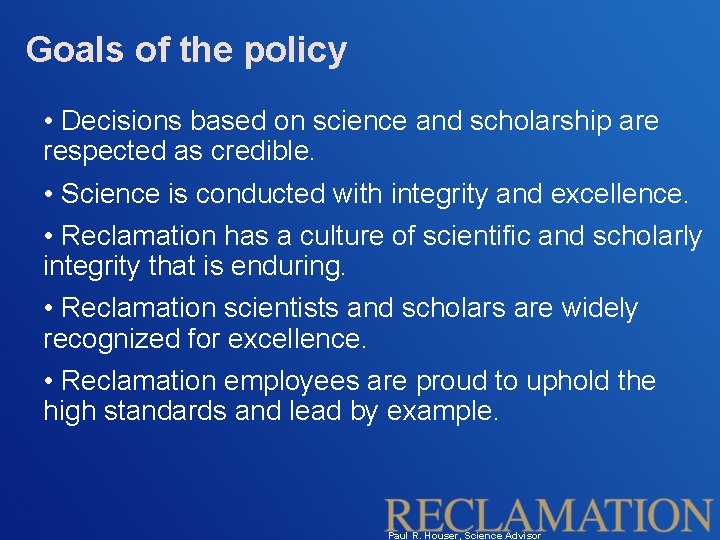 Goals of the policy

• Decisions based on science and scholarship are respected as credible.

• Science is conducted with integrity and excellence.

• Reclamation has a culture of scientific and scholarly integrity that is enduring.

• Reclamation scientists and scholars are widely recognized for excellence.

• Reclamation employees are proud to uphold the high standards and lead by example.

RECLAMATION

Paul R. Houser, Science Advisor